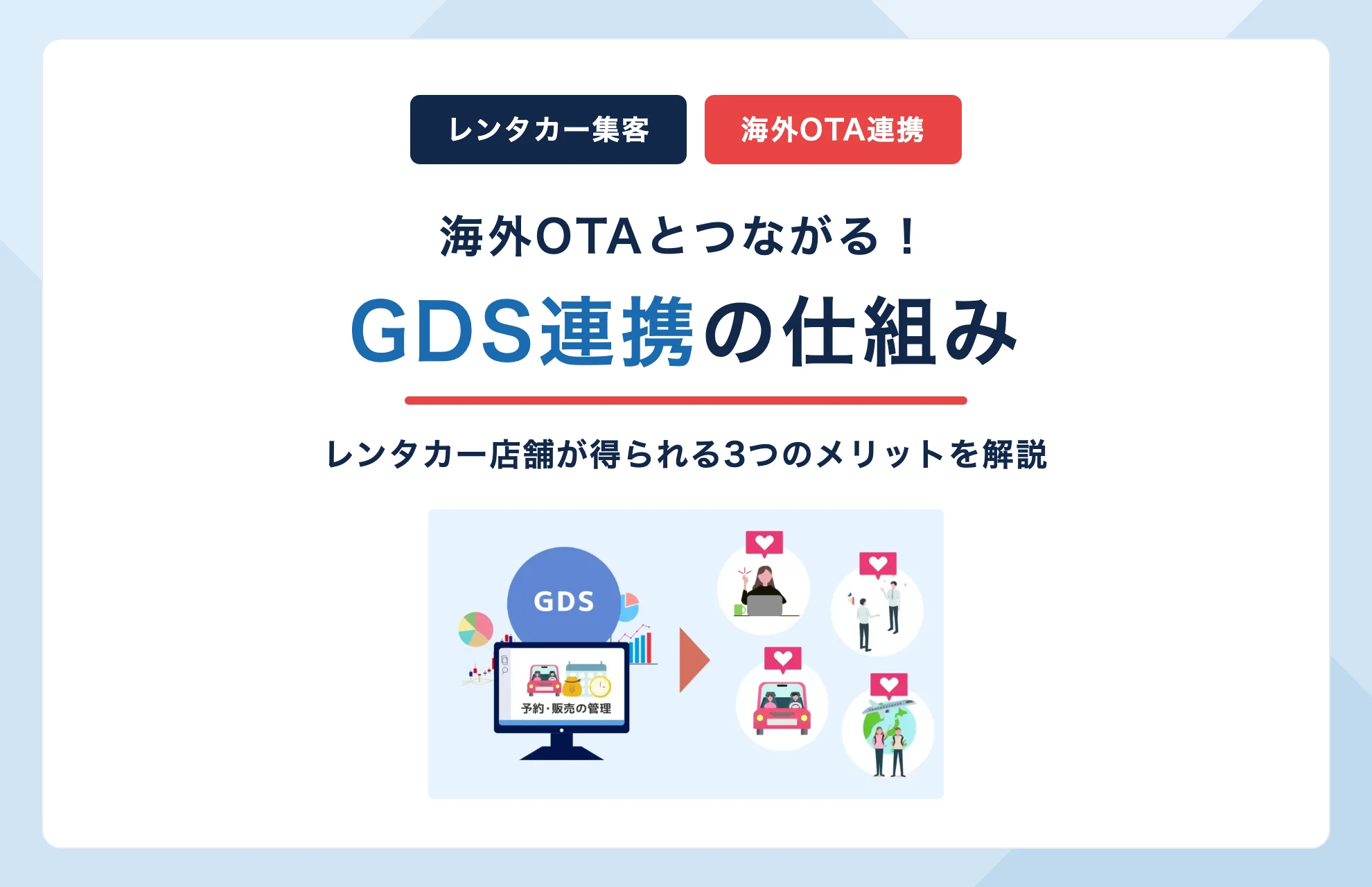 レンタカー集客

海外OTA連携

海外OTAとつながる！

GDS連携の仕組み

レンタカー店舗が得られる3つのメリットを解説

GDS

予約・販売の管理